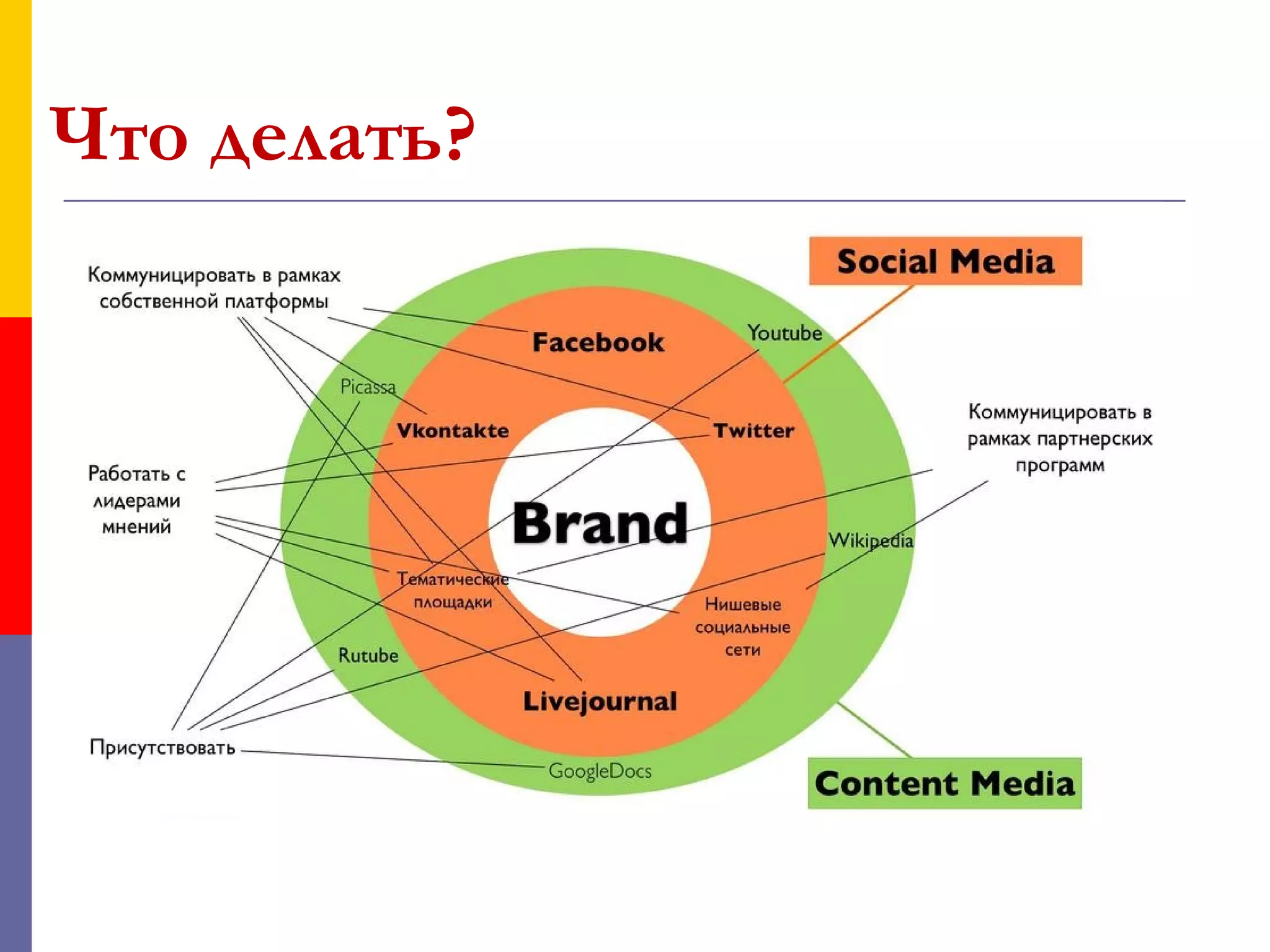 Что делать?

Social Media

Коммуницировать в рамках собственной платформы

Facebook

Youtube

Picassa

Vkontakte

Twitter

Коммуницировать в рамках партнерских программ

Работать с лидерами мнений

Brand

Wikipedia

Тематические площадки

Нишевые социальные сети

Rutube

Livejournal

Присутствовать

GoogleDocs

Content Media